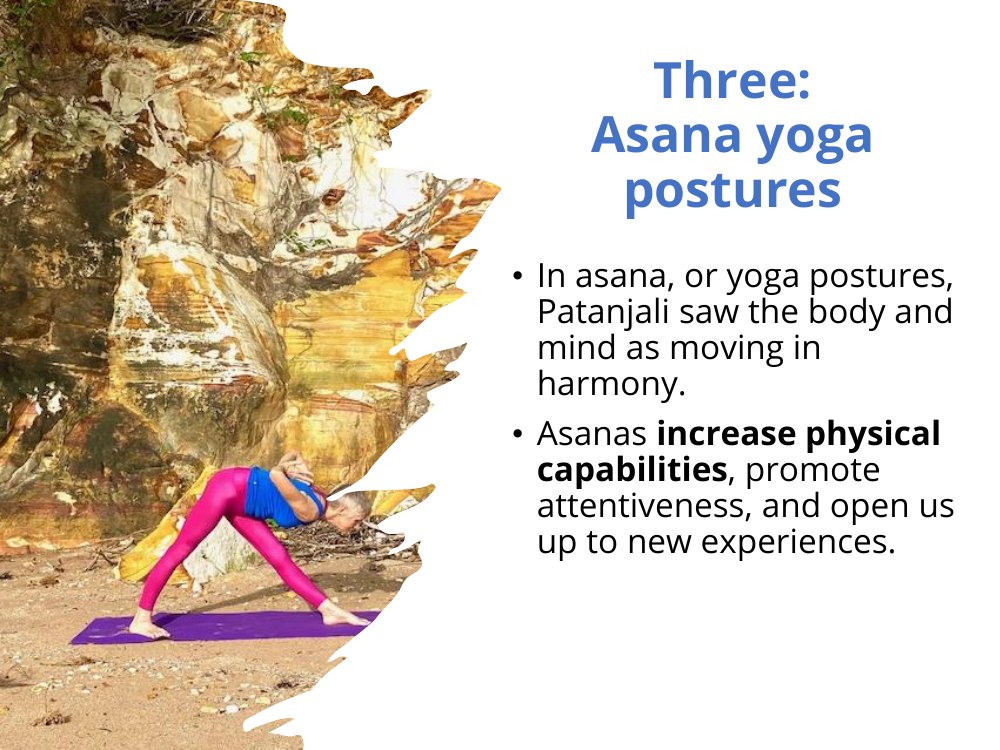 Three:
Asana yoga postures

• In asana, or yoga postures, Patanjali saw the body and mind as moving in harmony.

• Asanas increase physical capabilities, promote attentiveness, and open us up to new experiences.